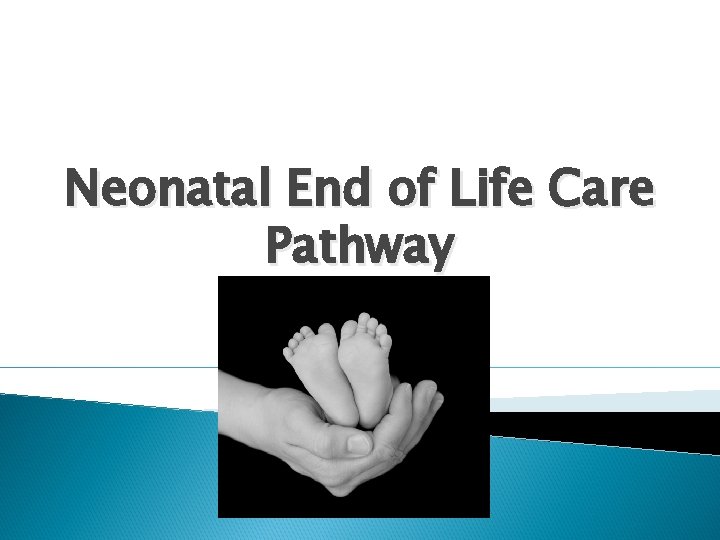 Neonatal End of Life Care Pathway